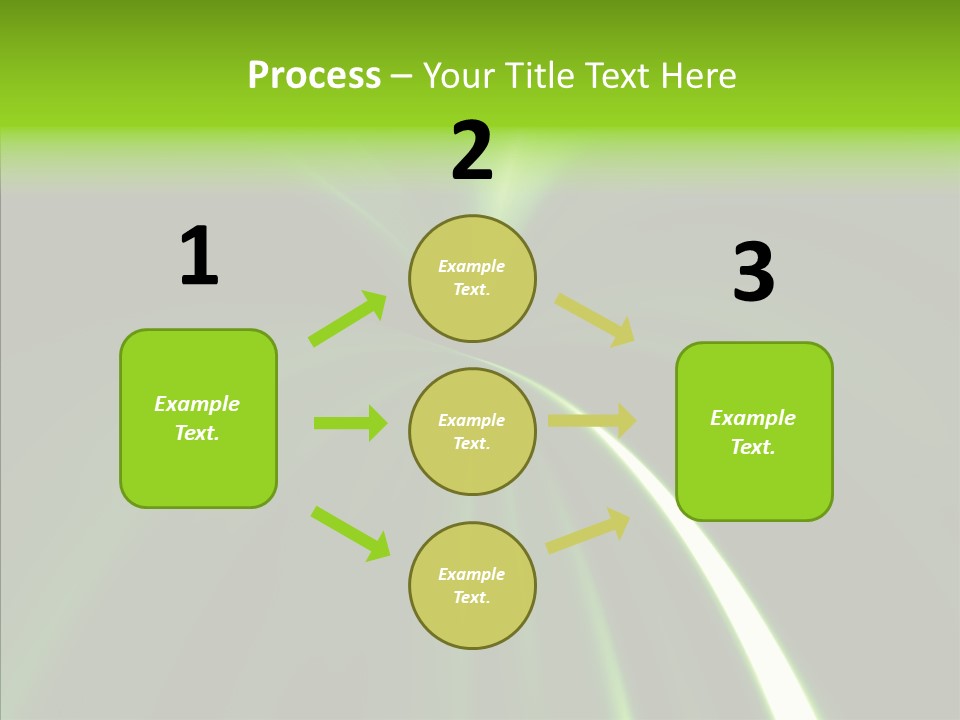 Process – Your Title Text Here

1

Example Text.

2

Example Text.

Example Text.

Example Text.

3

Example Text.